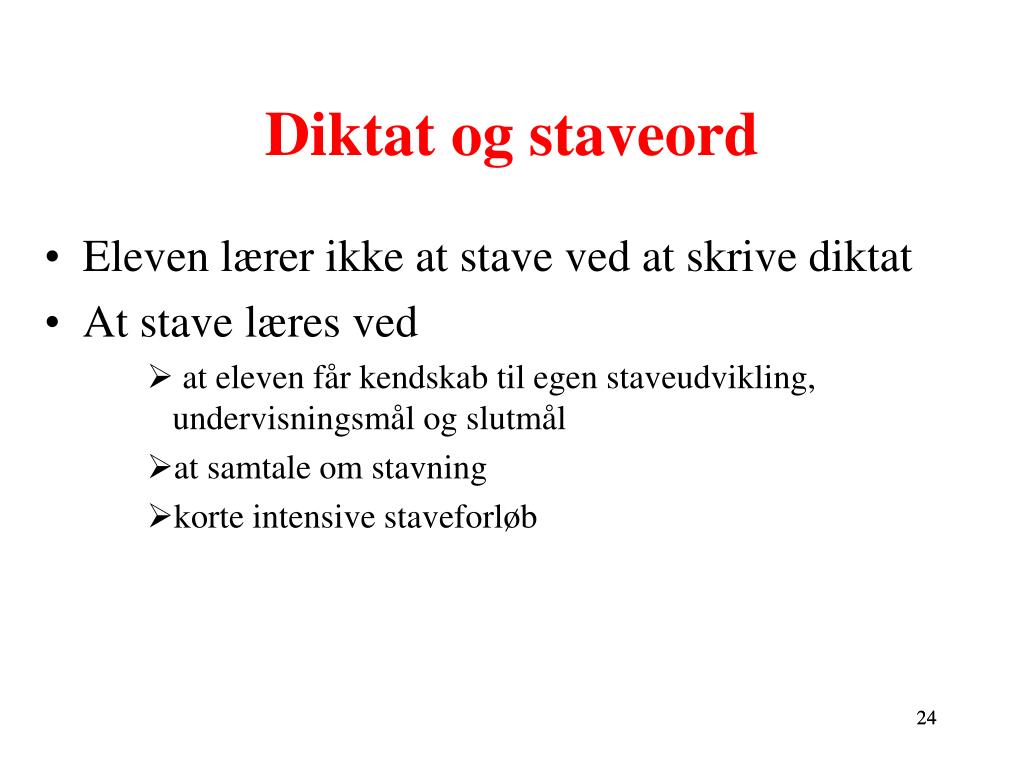 Diktat og staveord

• Eleven lærer ikke at stave ved at skrive diktat
• At stave læres ved
➢ at eleven får kendskab til egen staveudvikling, undervisningsmål og slutmål
➢at samtale om stavning
➢korte intensive staveforløb

24